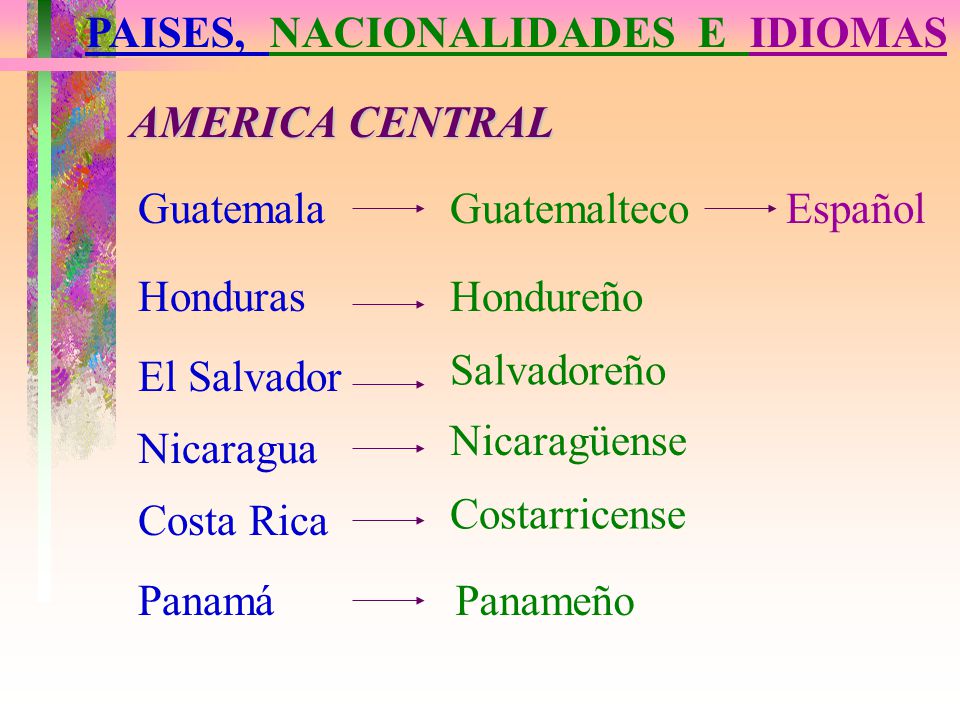 PAISES, NACIONALIDADES E IDIOMAS

AMERICA CENTRAL

Guatemala → Guatemalteco → Español

Honduras → Hondureño

El Salvador → Salvadoreño

Nicaragua → Nicaragüense

Costa Rica → Costarricense

Panamá → Panameño